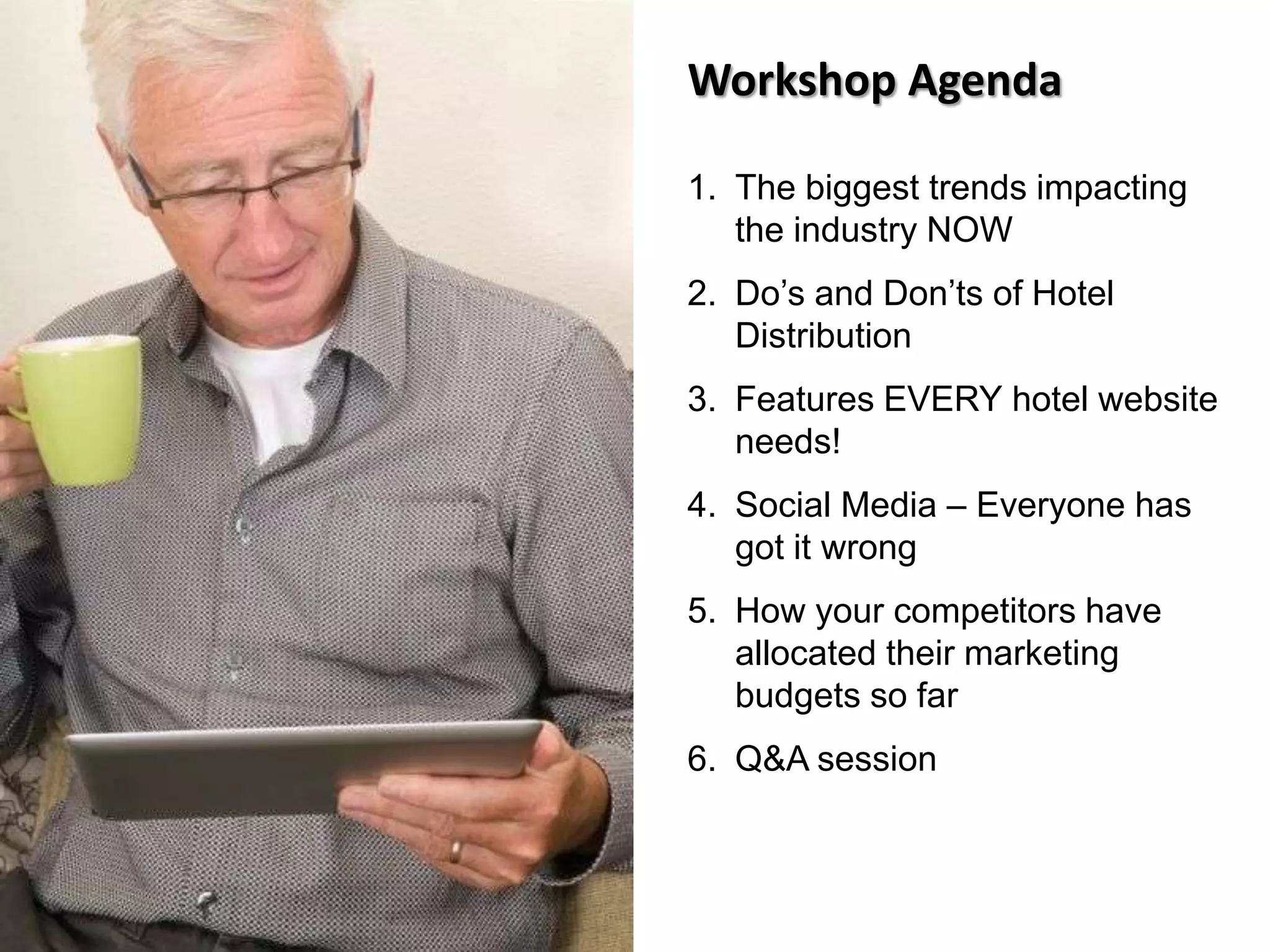 Workshop Agenda

1. The biggest trends impacting the industry NOW
2. Do’s and Don’ts of Hotel Distribution
3. Features EVERY hotel website needs!
4. Social Media – Everyone has got it wrong
5. How your competitors have allocated their marketing budgets so far
6. Q&A session